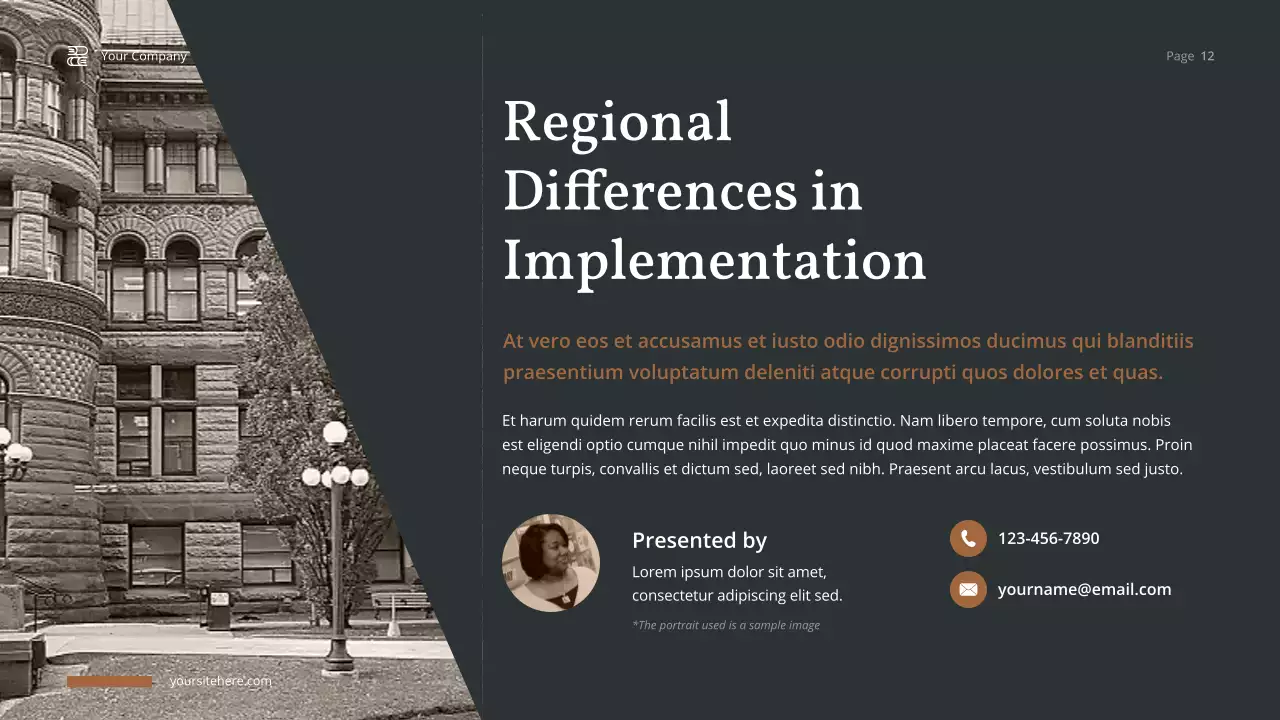 Your Company

Page 12

Regional Differences in Implementation

At vero eos et accusamus et iusto odio dignissimos ducimus qui blanditiis praesentium voluptatum deleniti atque corrupti quos dolores et quas.

Et harum quidem rerum facilis est et expedita distinctio. Nam libero tempore, cum soluta nobis est eligendi optio cumque nihil impedit quo minus id quod maxime placeat facere possimus. Proin neque turpis, convallis et dictum sed, laoreet sed nibh. Praesent arcu lacus, vestibulum sed justo.

Presented by

Lorem ipsum dolor sit amet, consectetur adipiscing elit sed.

*The portrait used is a sample image

123-456-7890

yourname@email.com

yoursitehere.com